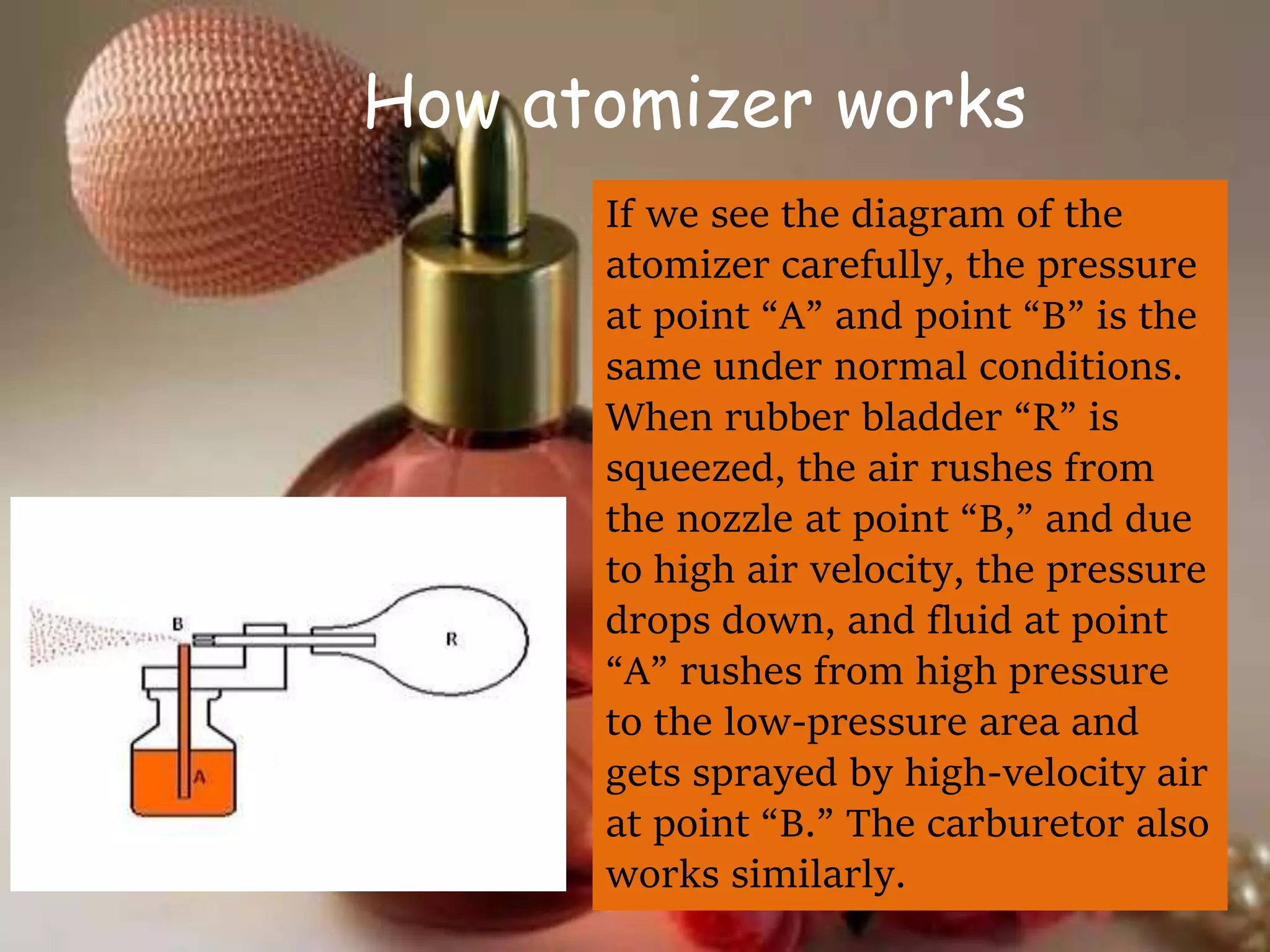 How atomizer works

If we see the diagram of the atomizer carefully, the pressure at point “A” and point “B” is the same under normal conditions. When rubber bladder “R” is squeezed, the air rushes from the nozzle at point “B,” and due to high air velocity, the pressure drops down, and fluid at point “A” rushes from high pressure to the low-pressure area and gets sprayed by high-velocity air at point “B.” The carburetor also works similarly.

B
R
A